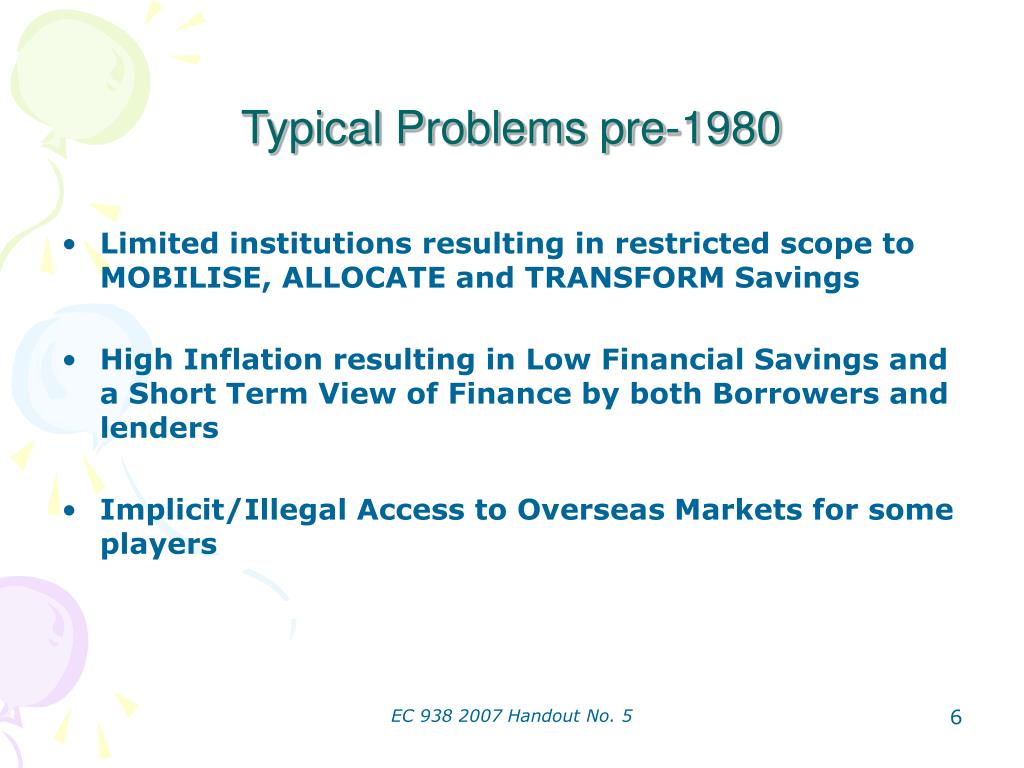 Typical Problems pre-1980

• Limited institutions resulting in restricted scope to MOBILISE, ALLOCATE and TRANSFORM Savings

• High Inflation resulting in Low Financial Savings and a Short Term View of Finance by both Borrowers and lenders

• Implicit/Illegal Access to Overseas Markets for some players

EC 938 2007 Handout No. 5

6